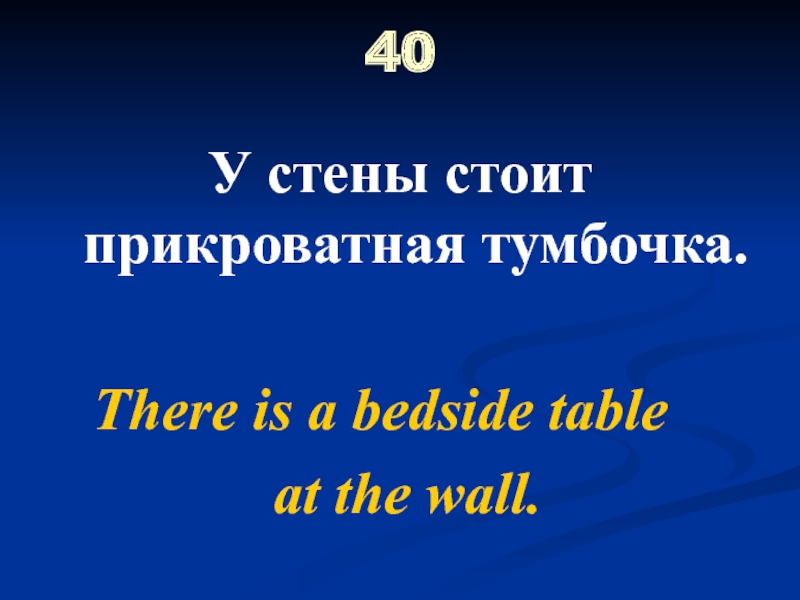 40

У стены стоит прикроватная тумбочка.

There is a bedside table at the wall.